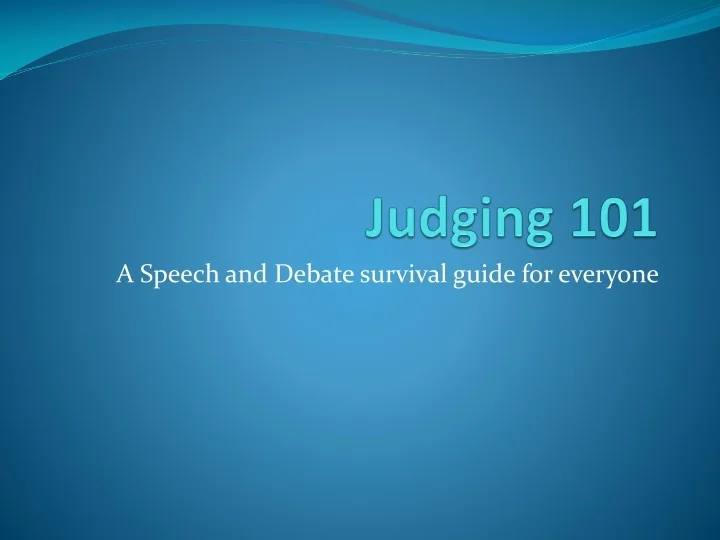 Judging 101

A Speech and Debate survival guide for everyone